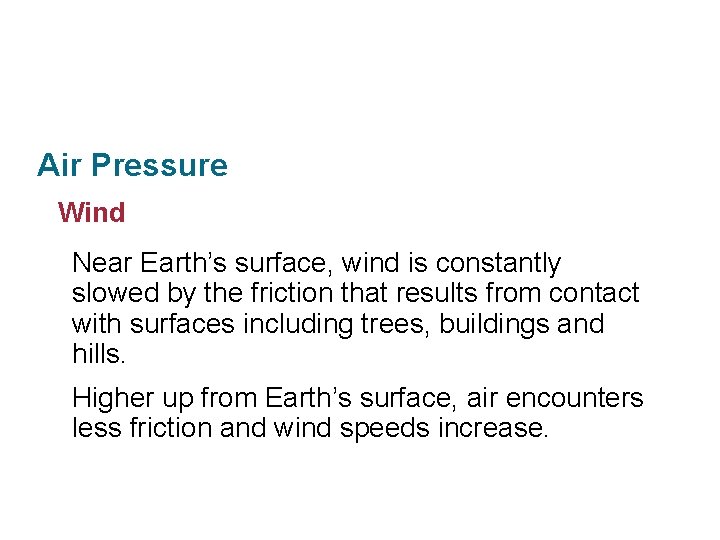 Air Pressure

Wind

Near Earth’s surface, wind is constantly slowed by the friction that results from contact with surfaces including trees, buildings and hills.

Higher up from Earth’s surface, air encounters less friction and wind speeds increase.